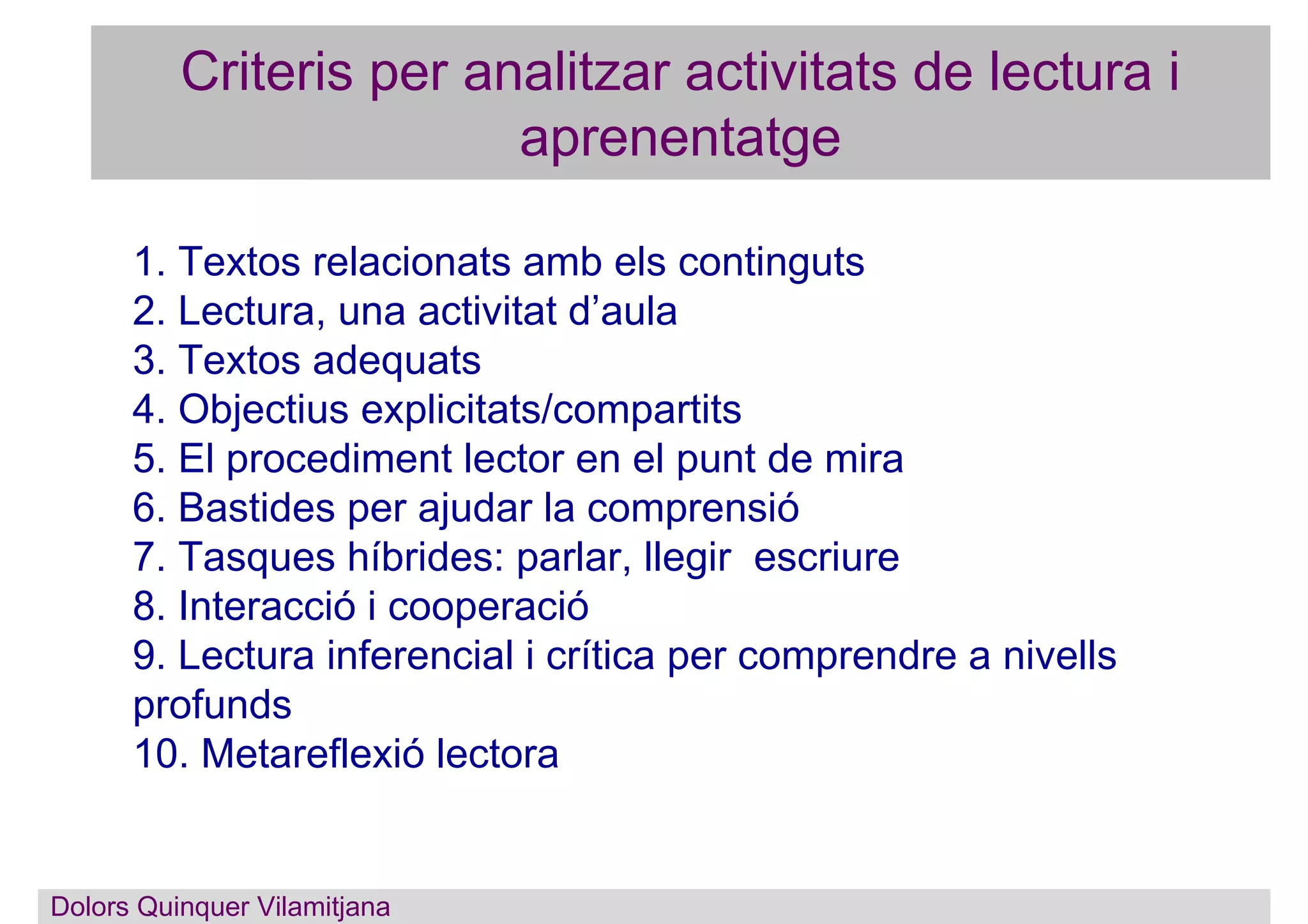 Criteris per analitzar activitats de lectura i aprenentatge

1. Textos relacionats amb els continguts
2. Lectura, una activitat d’aula
3. Textos adequats
4. Objectius explicitats/compartits
5. El procediment lector en el punt de mira
6. Bastides per ajudar la comprensió
7. Tasques híbrides: parlar, llegir escriure
8. Interacció i cooperació
9. Lectura inferencial i crítica per comprendre a nivells profunds
10. Metareflexió lectora

Dolors Quinquer Vilamitjana